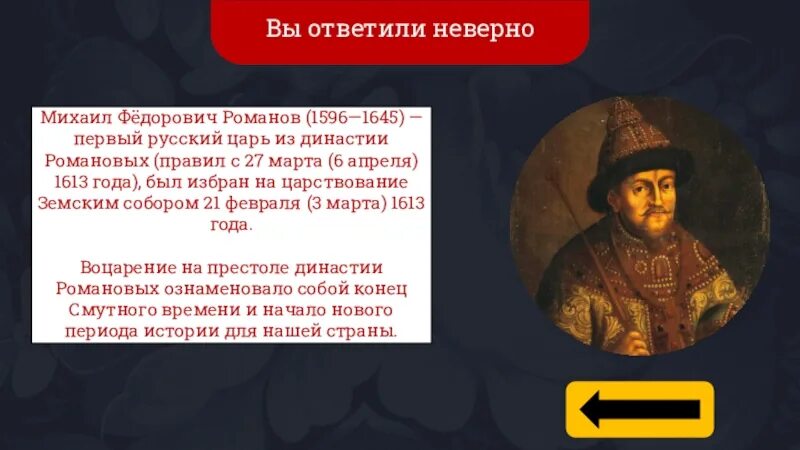 Вы ответили неверно

Михаил Фёдорович Романов (1596—1645) — первый русский царь из династии Романовых (правил с 27 марта (6 апреля) 1613 года), был избран на царствование Земским собором 21 февраля (3 марта) 1613 года.

Воцарение на престоле династии Романовых ознаменовало собой конец Смутного времени и начало нового периода истории для нашей страны.